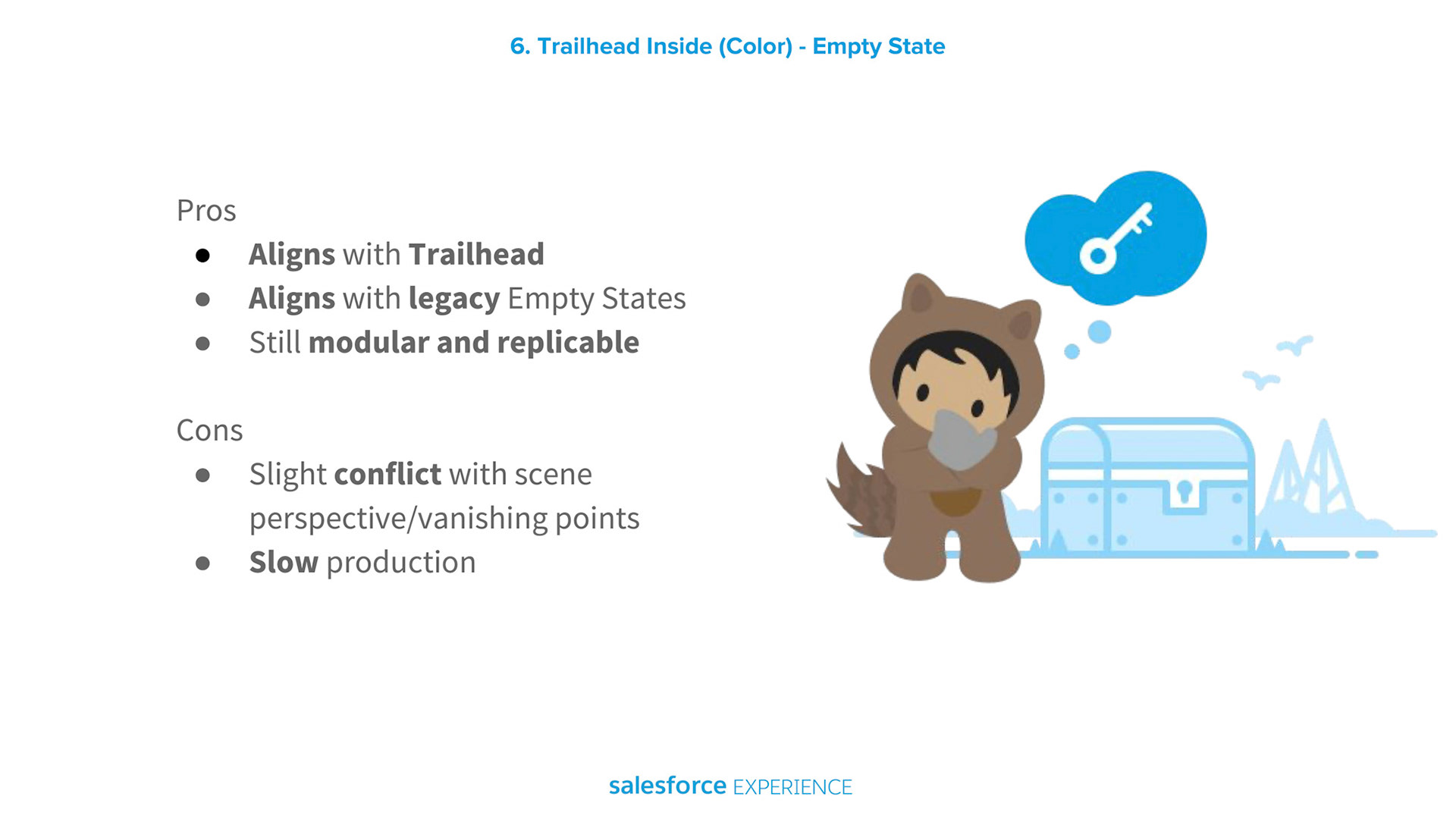 6. Trailhead Inside (Color) - Empty State

Pros

- Aligns with Trailhead
- Aligns with legacy Empty States
- Still modular and replicable

Cons

- Slight conflict with scene perspective/vanishing points
- Slow production

salesforce EXPERIENCE